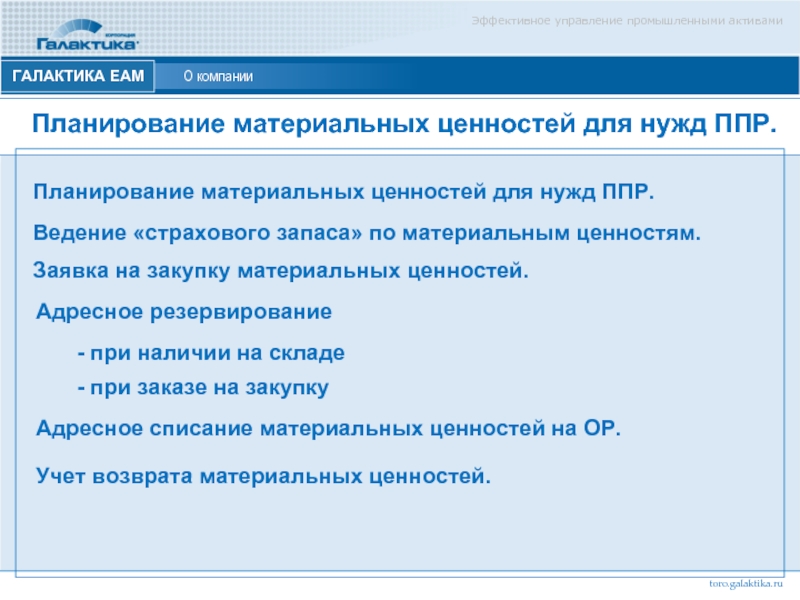 корпорация
Галактика

Эффективное управление промышленными активами

ГАЛАКТИКА ЕАМ

О компании

Планирование материальных ценностей для нужд ППР.

Планирование материальных ценностей для нужд ППР.

Ведение «страхового запаса» по материальным ценностям.

Заявка на закупку материальных ценностей.

Адресное резервирование

- при наличии на складе

- при заказе на закупку

Адресное списание материальных ценностей на ОР.

Учет возврата материальных ценностей.

toro.galaktika.ru